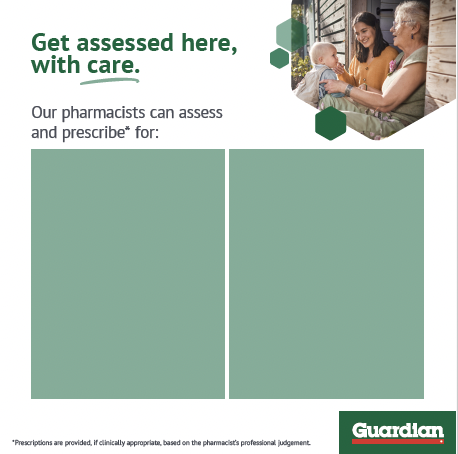 Get assessed here, with care.

Our pharmacists can assess and prescribe* for:

*Prescriptions are provided, if clinically appropriate, based on the pharmacist's professional judgement.

Guardian